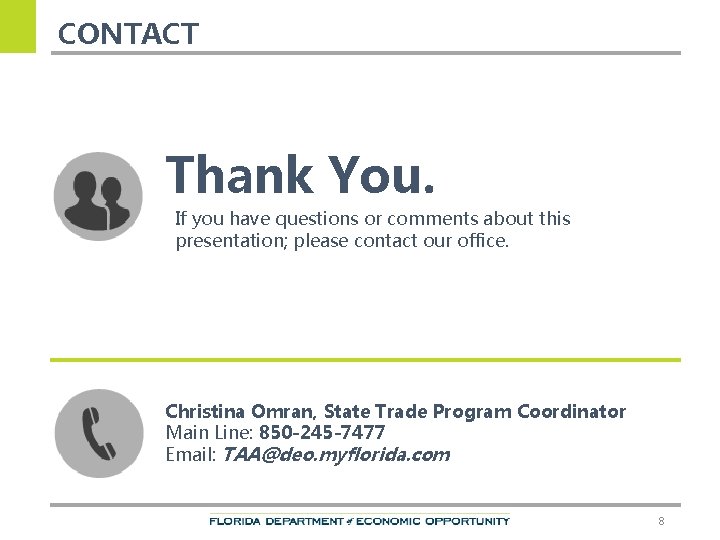 CONTACT

Thank You.

If you have questions or comments about this presentation; please contact our office.

Christina Omran, State Trade Program Coordinator
Main Line: 850-245-7477
Email: TAA@deo.myflorida.com

FLORIDA DEPARTMENT of ECONOMIC OPPORTUNITY

8